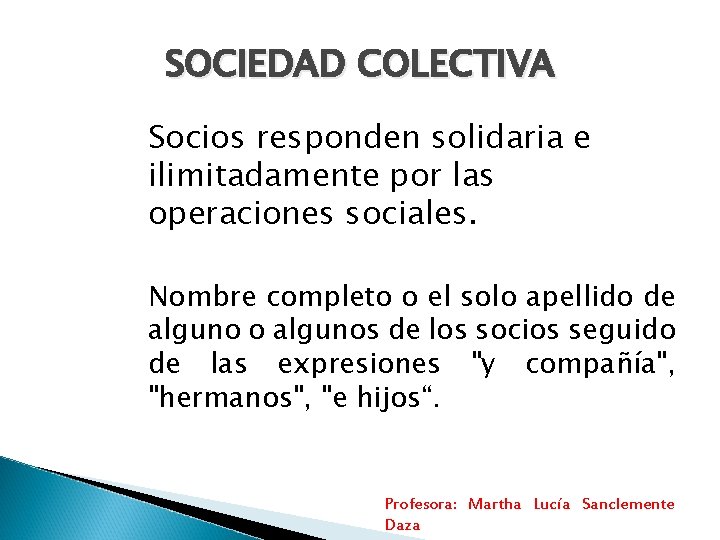 SOCIEDAD COLECTIVA

Socios responden solidaria e ilimitadamente por las operaciones sociales.

Nombre completo o el solo apellido de alguno o algunos de los socios seguido de las expresiones "y compañía", "hermanos", "e hijos“.

Profesora: Martha Lucía Sanclemente Daza